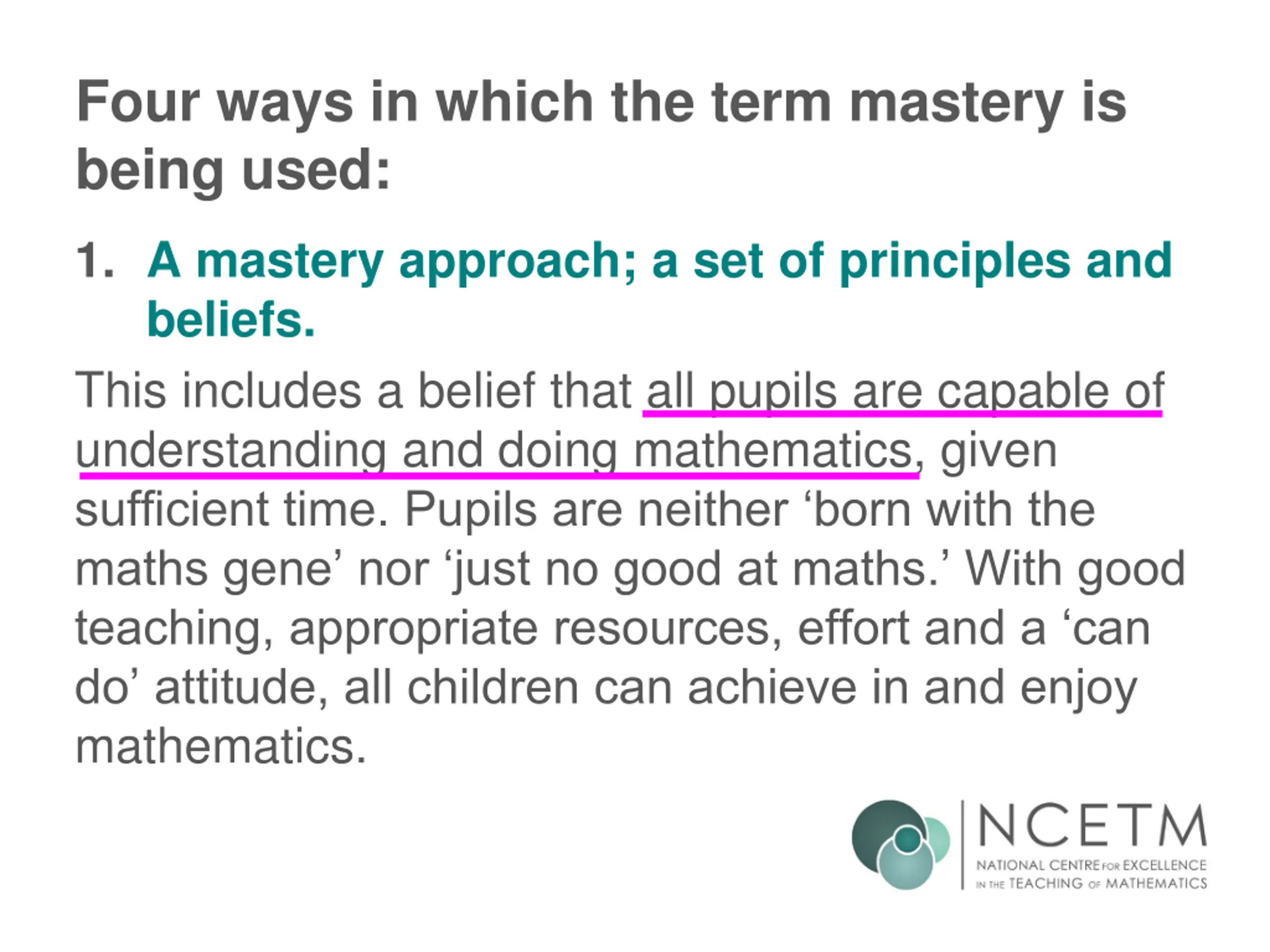 Four ways in which the term mastery is being used:

1. A mastery approach; a set of principles and beliefs.

This includes a belief that all pupils are capable of understanding and doing mathematics, given sufficient time. Pupils are neither ‘born with the maths gene’ nor ‘just no good at maths.’ With good teaching, appropriate resources, effort and a ‘can do’ attitude, all children can achieve in and enjoy mathematics.

NCETM
NATIONAL CENTRE FOR EXCELLENCE IN THE TEACHING OF MATHEMATICS